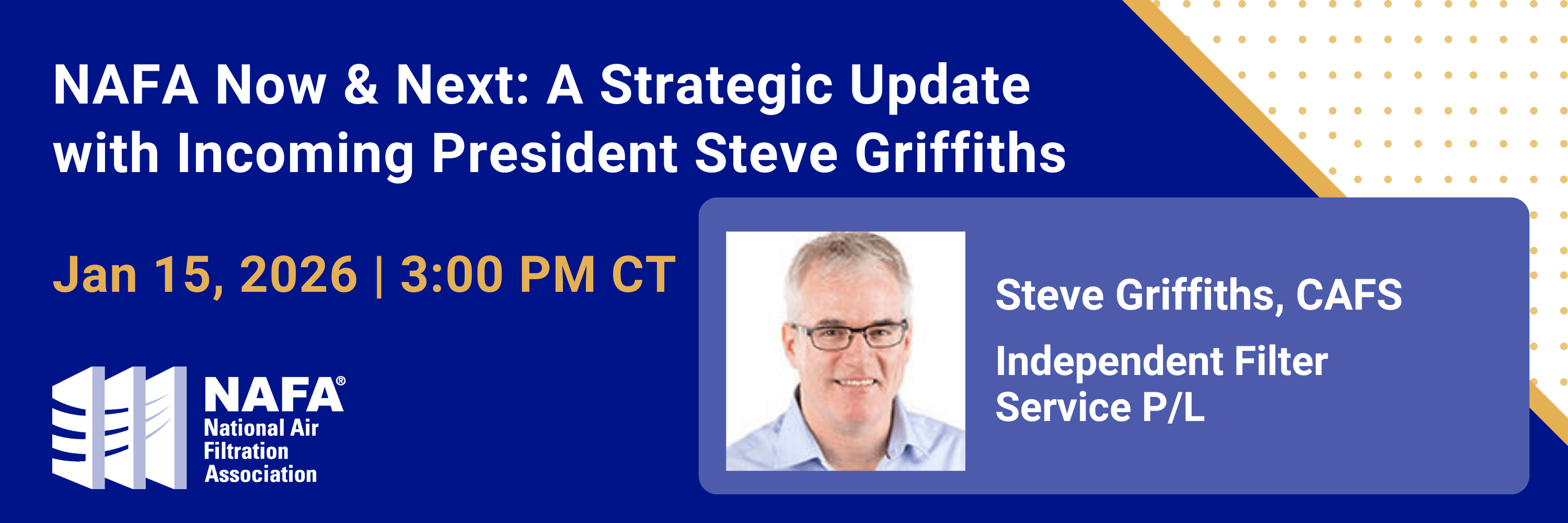 NAFA Now & Next: A Strategic Update with Incoming President Steve Griffiths

Jan 15, 2026 | 3:00 PM CT

NAFA®
National Air Filtration Association

Steve Griffiths, CAFS

Independent Filter Service P/L